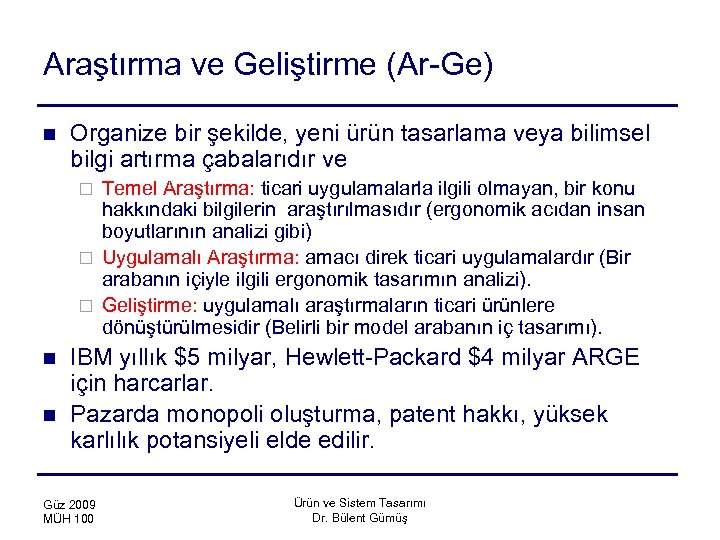 Araştırma ve Geliştirme (Ar-Ge)

Organize bir şekilde, yeni ürün tasarlama veya bilimsel bilgi artırma çabalarıdır ve

Temel Araştırma: ticari uygulamalarla ilgili olmayan, bir konu hakkındaki bilgilerin araştırılmasıdır (ergonomik acıdan insan boyutlarının analizi gibi)

Uygulamalı Araştırma: amacı direk ticari uygulamalardır (Bir arabanın içiyle ilgili ergonomik tasarımın analizi).

Geliştirme: uygulamalı araştırmaların ticari ürünlere dönüştürülmesidir (Belirli bir model arabanın iç tasarımı).

IBM yıllık \$5 milyar, Hewlett-Packard \$4 milyar ARGE için harcarlar.

Pazarda monopoli oluşturma, patent hakkı, yüksek karlılık potansiyeli elde edilir.

Güz 2009
MÜH 100

Ürün ve Sistem Tasarımı
Dr. Bülent Gümüş